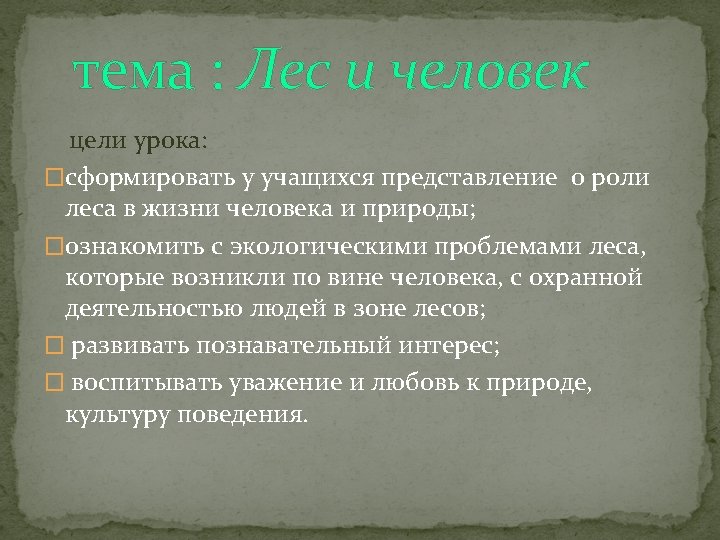 тема : Лес и человек

цели урока:

□сформировать у учащихся представление о роли леса в жизни человека и природы;

□ознакомить с экологическими проблемами леса, которые возникли по вине человека, с охранной деятельностью людей в зоне лесов;

□ развивать познавательный интерес;

□ воспитывать уважение и любовь к природе, культуру поведения.